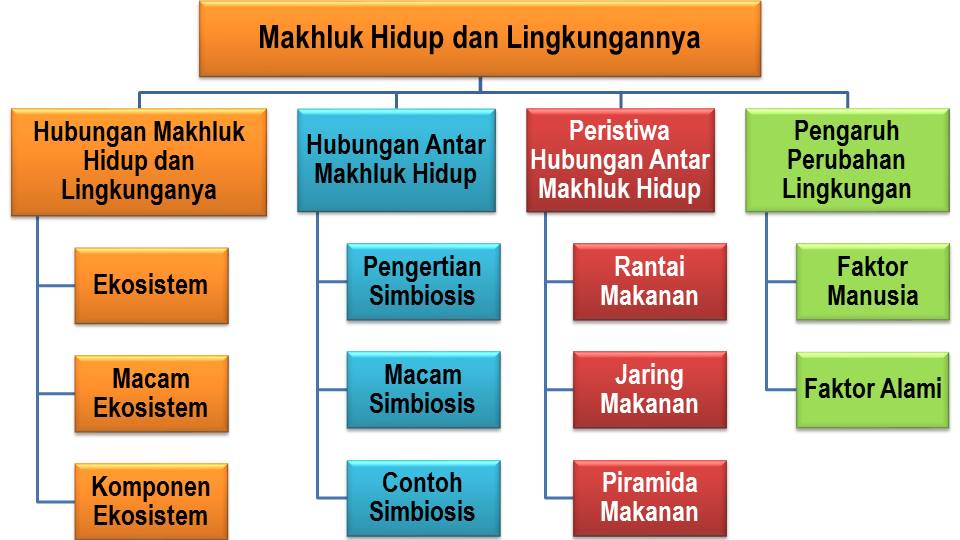 Makhluk Hidup dan Lingkungannya

Hubungan Makhluk Hidup dan Lingkunganya

Ekosistem

Macam Ekosistem

Komponen Ekosistem

Hubungan Antar Makhluk Hidup

Pengertian Simbiosis

Macam Simbiosis

Contoh Simbiosis

Peristiwa Hubungan Antar Makhluk Hidup

Rantai Makanan

Jaring Makanan

Piramida Makanan

Pengaruh Perubahan Lingkungan

Faktor Manusia

Faktor Alami